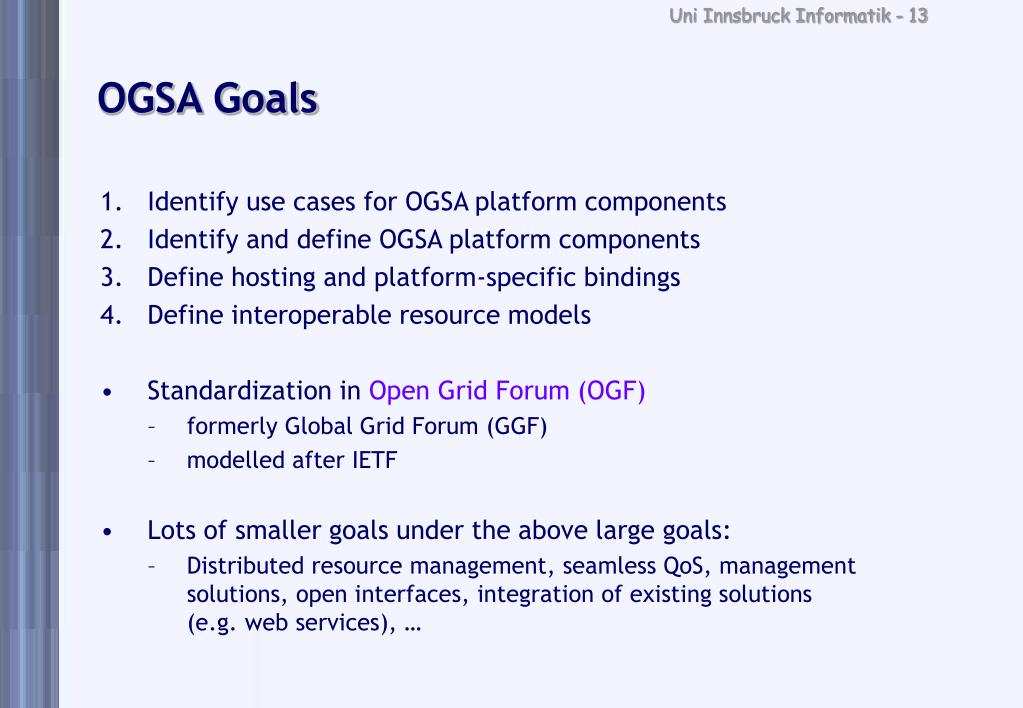 Uni Innsbruck Informatik - 13

OGSA Goals

1. Identify use cases for OGSA platform components
2. Identify and define OGSA platform components
3. Define hosting and platform-specific bindings
4. Define interoperable resource models

• Standardization in Open Grid Forum (OGF)
  – formerly Global Grid Forum (GGF)
  – modelled after IETF

• Lots of smaller goals under the above large goals:
  – Distributed resource management, seamless QoS, management solutions, open interfaces, integration of existing solutions (e.g. web services), …